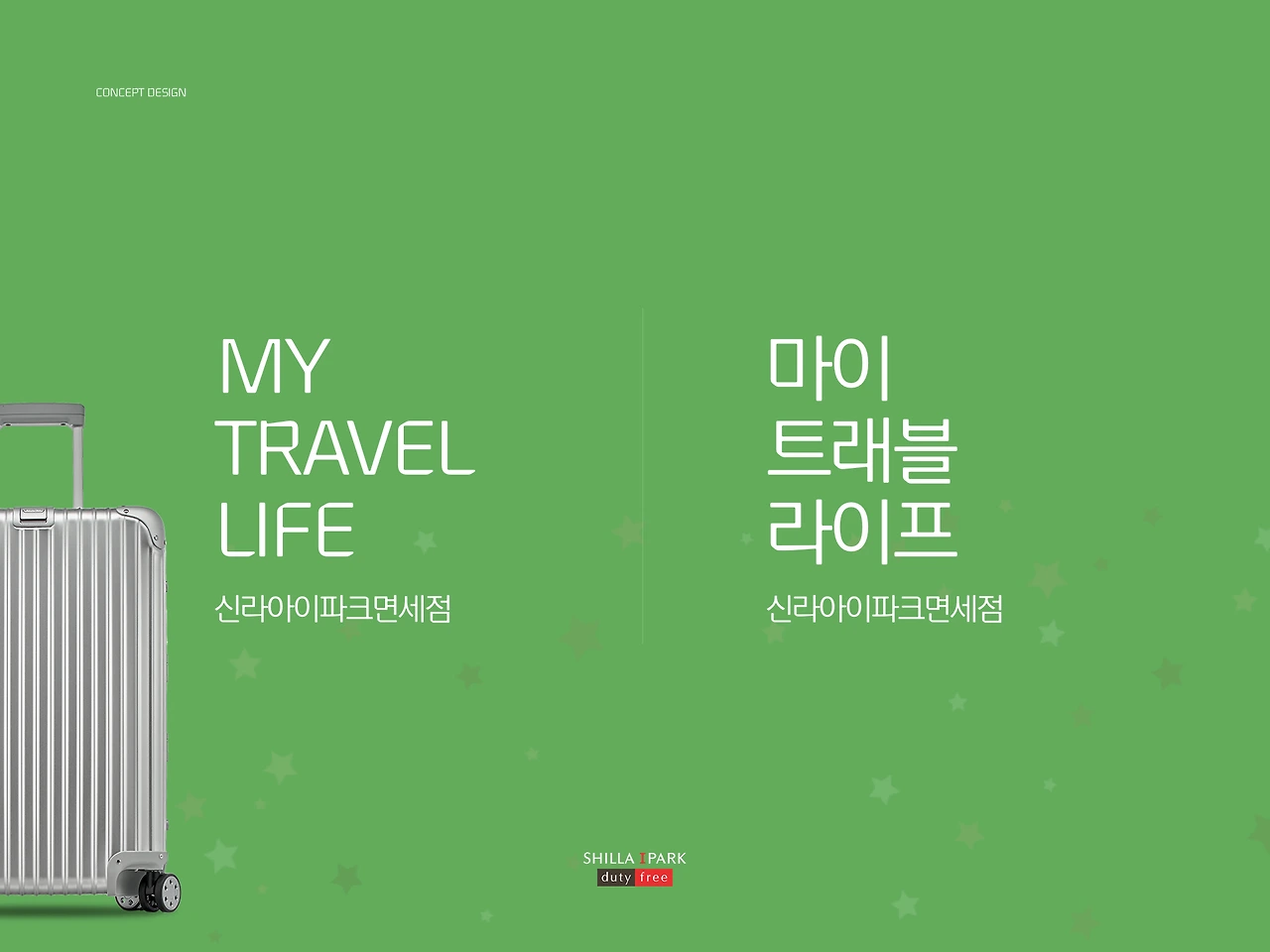 CONCEPT DESIGN

MY
TRAVEL
LIFE
신라아이파크면세점

마이
트래블
라이프
신라아이파크면세점

SHILLA I PARK
duty free